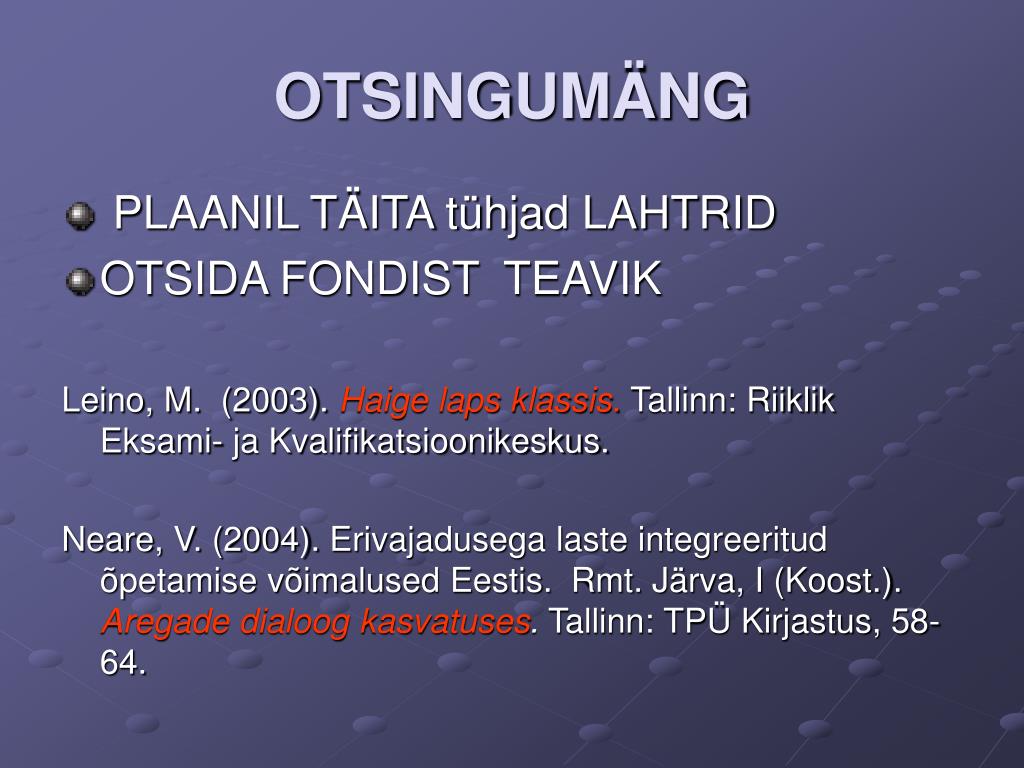 OTSINGUMÄNG

PLAANIL TÄITA tühjad LAHTRID
OTSIDA FONDIST TEAVIK

Leino, M. (2003). Haige laps klassis. Tallinn: Riiklik Eksami- ja Kvalifikatsioonikeskus.

Neare, V. (2004). Erivajadusega laste integreeritud õpetamise võimalused Eestis. Rmt. Järva, I (Koost.). Aregade dialoog kasvatuses. Tallinn: TPÜ Kirjastus, 58-64.